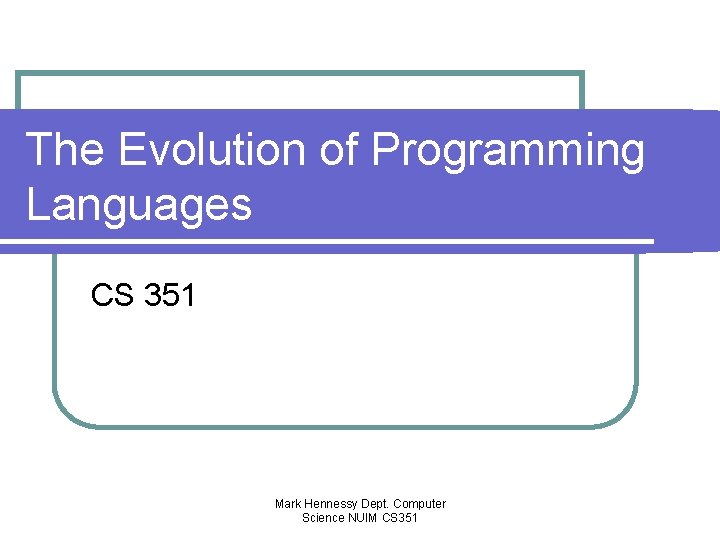 The Evolution of Programming Languages

CS 351

Mark Hennessy Dept. Computer Science NUIM CS351